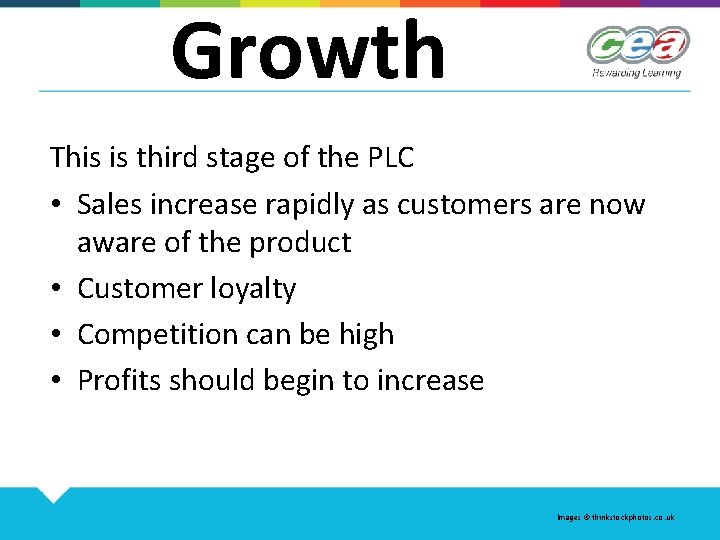 Growth

cea
Rewarding Learning

This is third stage of the PLC

• Sales increase rapidly as customers are now aware of the product
• Customer loyalty
• Competition can be high
• Profits should begin to increase

Images © thinkstockphotos.co.uk